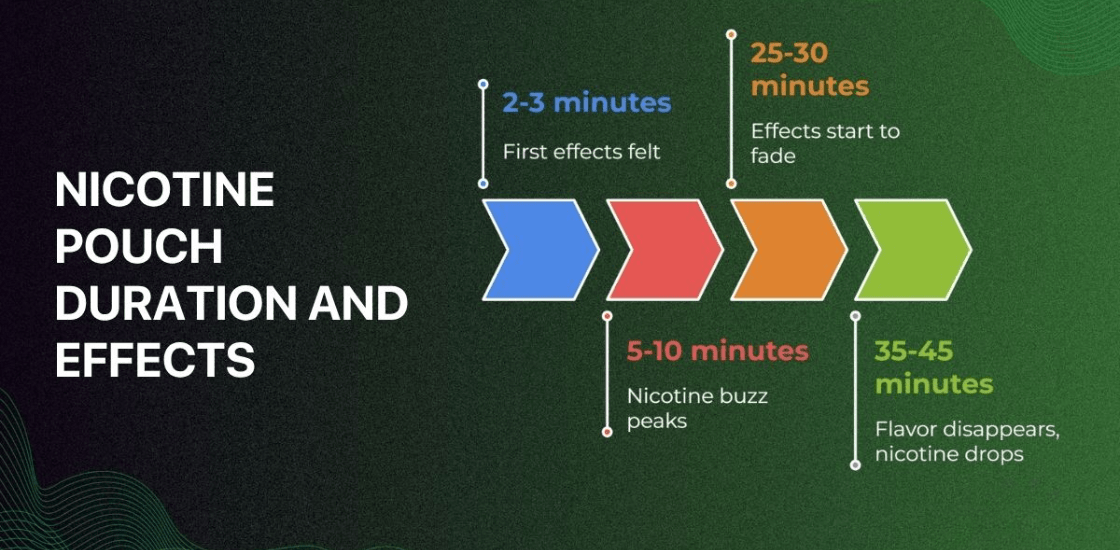 NICOTINE POUCH DURATION AND EFFECTS

2-3 minutes

First effects felt

5-10 minutes

Nicotine buzz peaks

25-30 minutes

Effects start to fade

35-45 minutes

Flavor disappears, nicotine drops